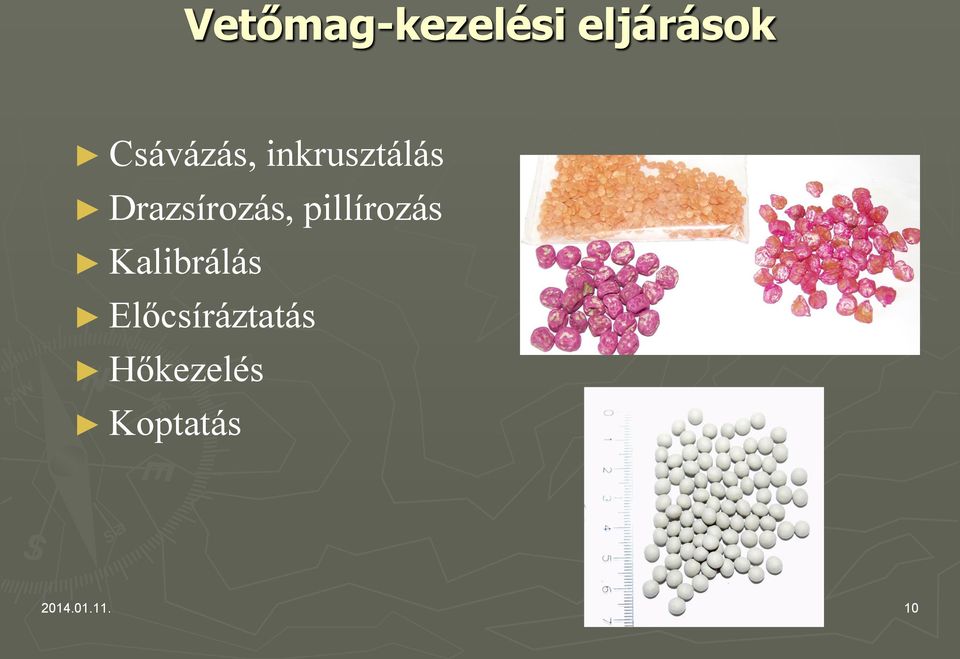 Vetőmag-kezelési eljárások

► Csávázás, inkrusztálás
► Drazsírozás, pillírozás
► Kalibrálás
► Előcsíráztatás
► Hőkezelés
► Koptatás

0 1 2 3 4 5 6 7

2014.01.11.

10